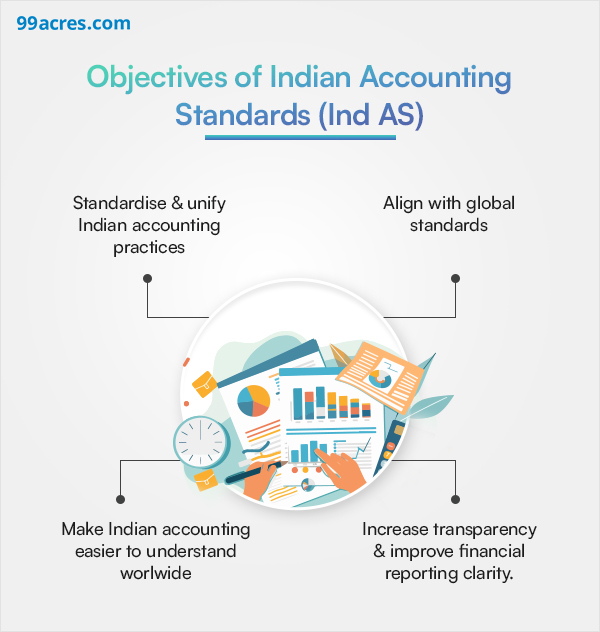 99acres.com

Objectives of Indian Accounting Standards (Ind AS)

Standardise & unify Indian accounting practices

Align with global standards

Make Indian accounting easier to understand worlwide

Increase transparency & improve financial reporting clarity.